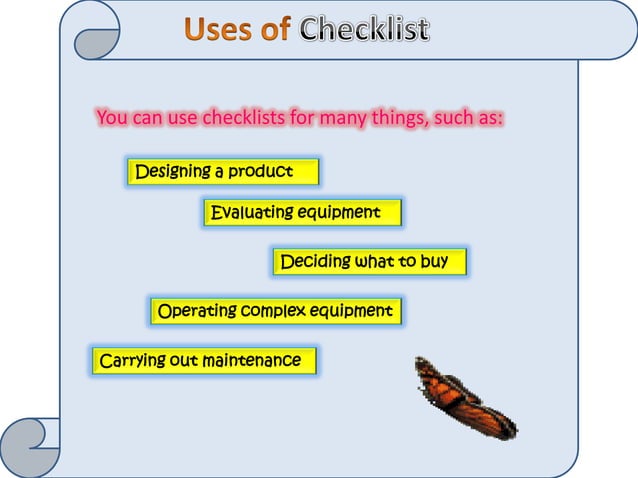 Uses of Checklist

You can use checklists for many things, such as:

Designing a product

Evaluating equipment

Deciding what to buy

Operating complex equipment

Carrying out maintenance